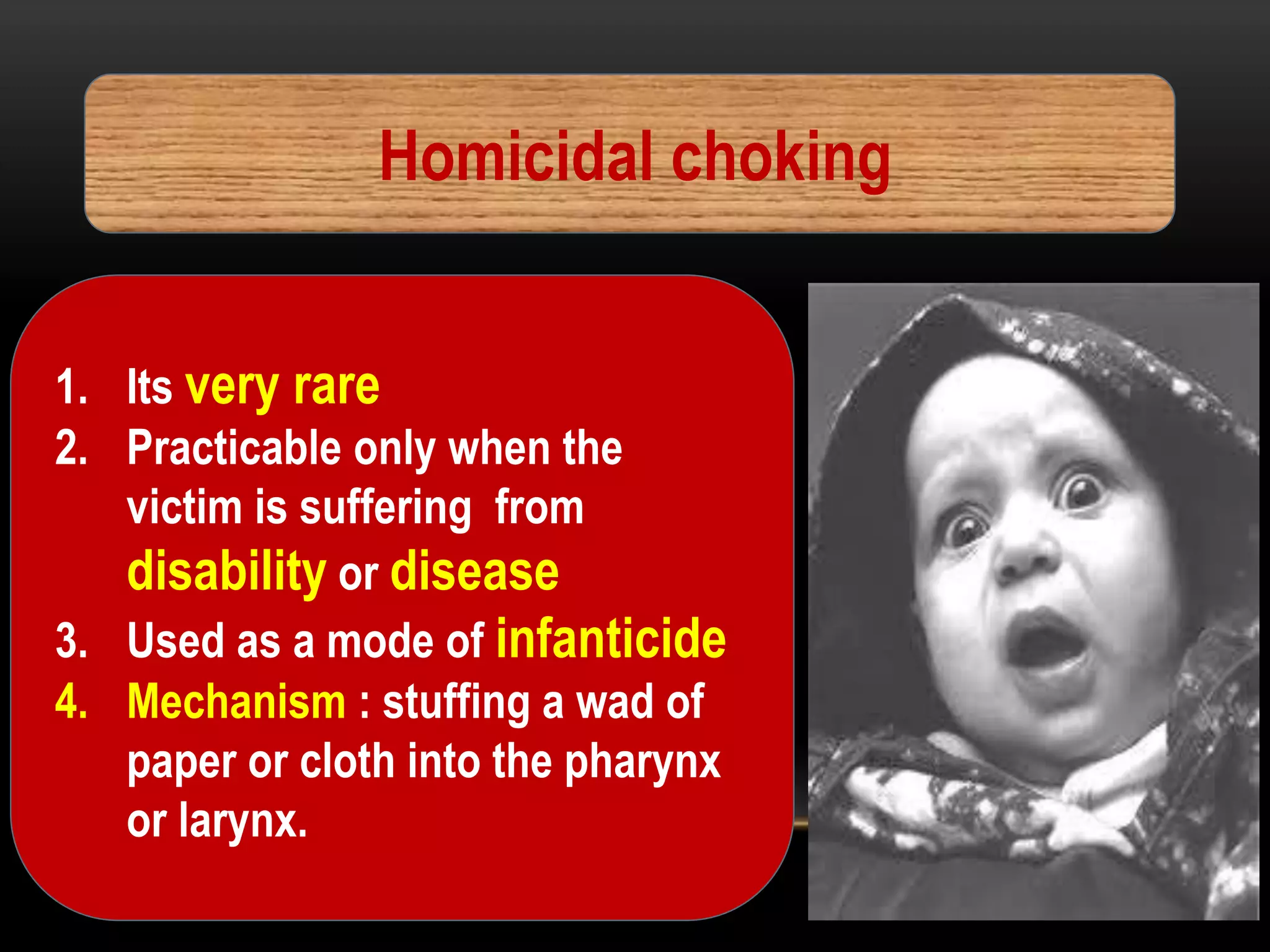 Homicidal choking

1. Its very rare
2. Practicable only when the victim is suffering from disability or disease
3. Used as a mode of infanticide
4. Mechanism : stuffing a wad of paper or cloth into the pharynx or larynx.